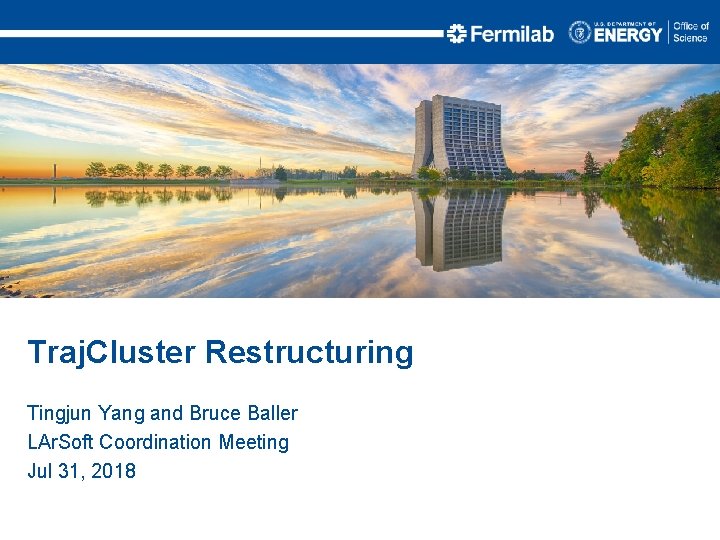 Fermilab U.S. DEPARTMENT OF ENERGY Office of Science

TrajCluster Restructuring

Tingjun Yang and Bruce Baller
LArSoft Coordination Meeting
Jul 31, 2018